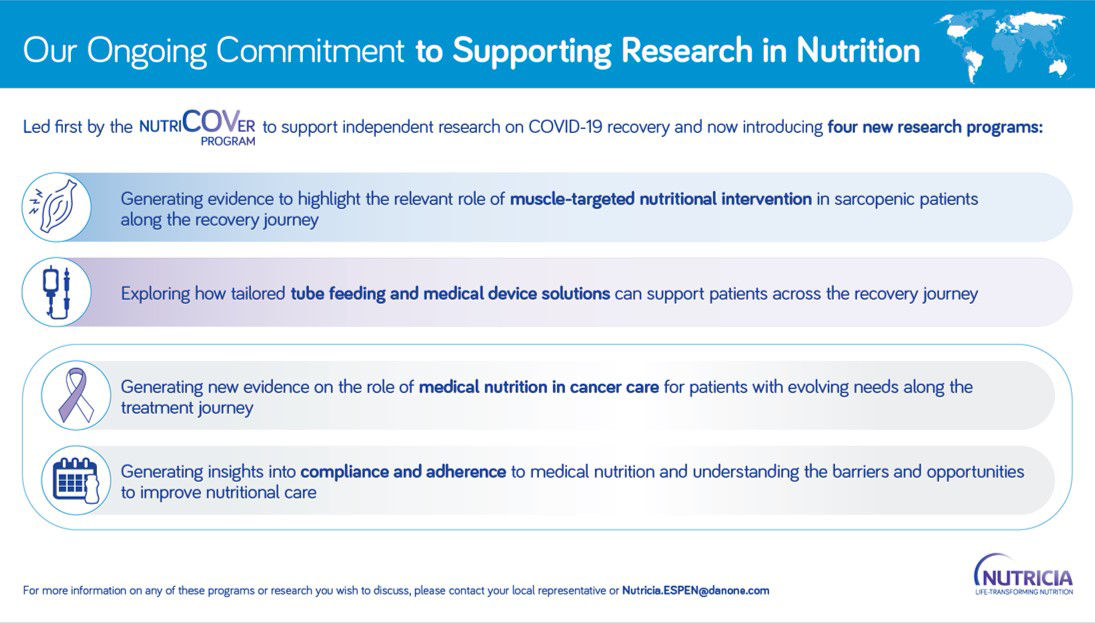 Our Ongoing Commitment to Supporting Research in Nutrition

Led first by the NUTRICOVER PROGRAM to support independent research on COVID-19 recovery and now introducing four new research programs:

Generating evidence to highlight the relevant role of muscle-targeted nutritional intervention in sarcopenic patients along the recovery journey

Exploring how tailored tube feeding and medical device solutions can support patients across the recovery journey

Generating new evidence on the role of medical nutrition in cancer care for patients with evolving needs along the treatment journey

Generating insights into compliance and adherence to medical nutrition and understanding the barriers and opportunities to improve nutritional care

For more information on any of these programs or research you wish to discuss, please contact your local representative or Nutricia.ESPEN@danone.com

NUTRICIA
LIFE-TRANSFORMING NUTRITION